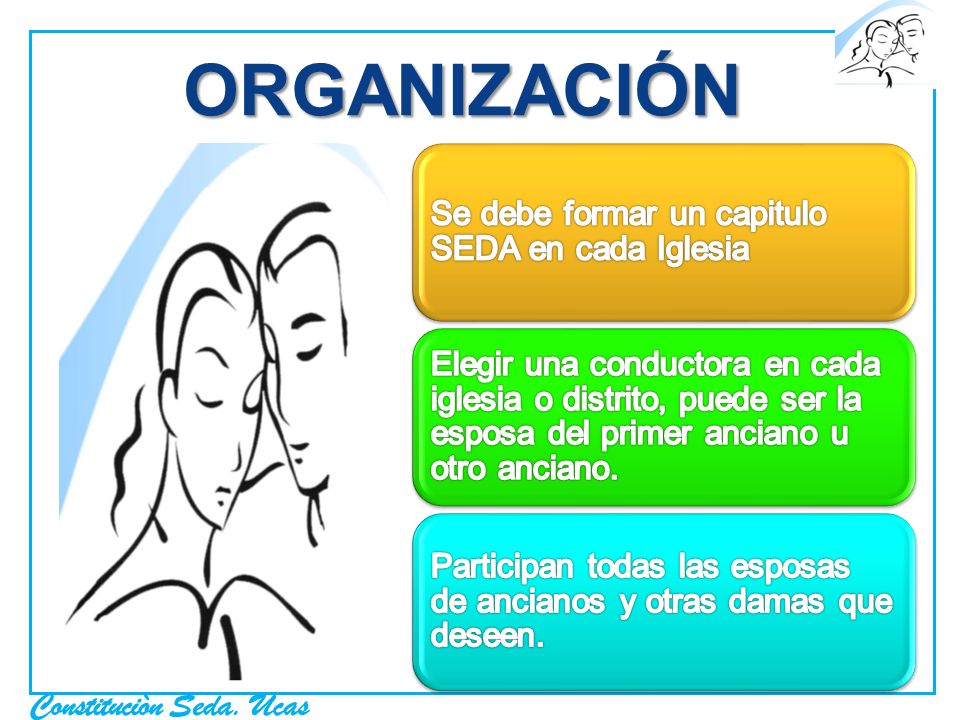 ORGANIZACIÓN

Se debe formar un capitulo SEDA en cada Iglesia

Elegir una conductora en cada iglesia o distrito, puede ser la esposa del primer anciano u otro anciano.

Participan todas las esposas de ancianos y otras damas que deseen.

Constitución Seda. Ucas